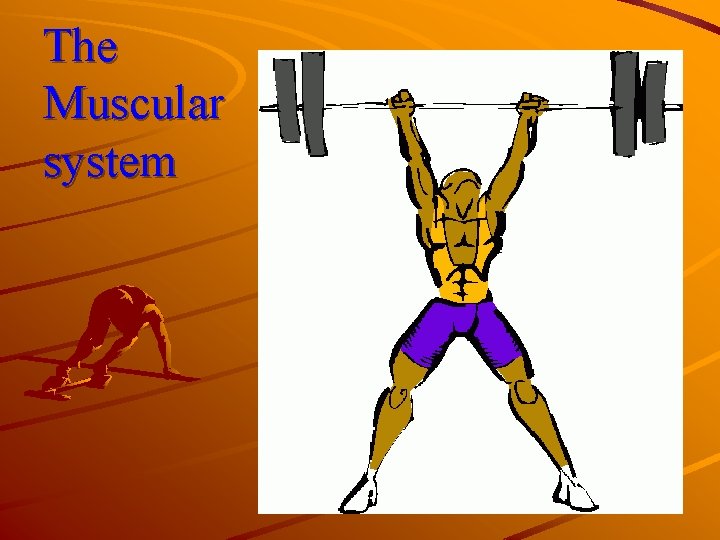 The Muscular system